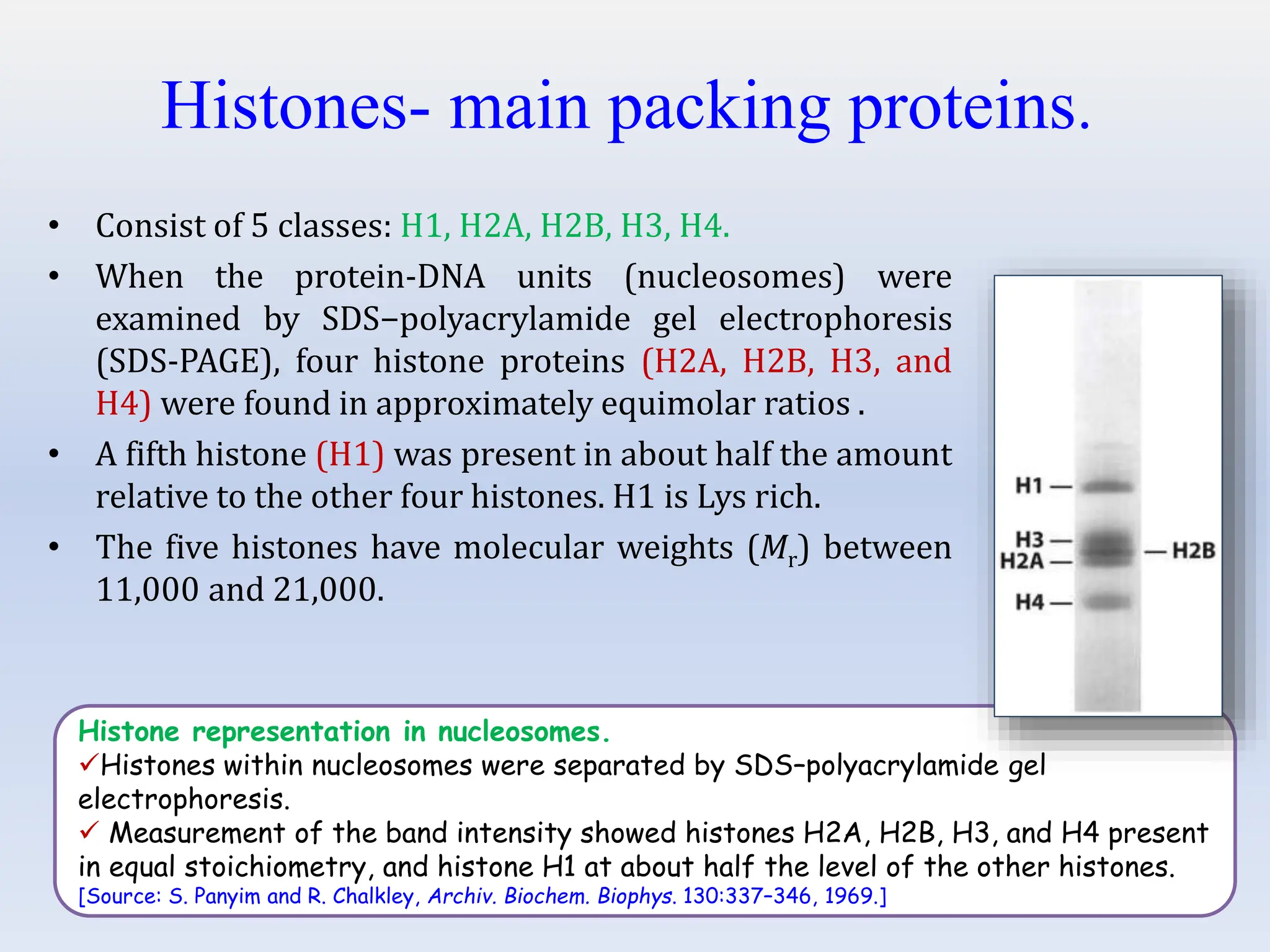 Histones- main packing proteins.

• Consist of 5 classes: H1, H2A, H2B, H3, H4.

• When the protein-DNA units (nucleosomes) were examined by SDS–polyacrylamide gel electrophoresis (SDS-PAGE), four histone proteins (H2A, H2B, H3, and H4) were found in approximately equimolar ratios .

• A fifth histone (H1) was present in about half the amount relative to the other four histones. H1 is Lys rich.

• The five histones have molecular weights ($M_r$) between 11,000 and 21,000.

H1 —
H3 —
H2A —
— H2B
H4 —

Histone representation in nucleosomes.
✓Histones within nucleosomes were separated by SDS–polyacrylamide gel electrophoresis.
✓ Measurement of the band intensity showed histones H2A, H2B, H3, and H4 present in equal stoichiometry, and histone H1 at about half the level of the other histones.
[Source: S. Panyim and R. Chalkley, Archiv. Biochem. Biophys. 130:337–346, 1969.]